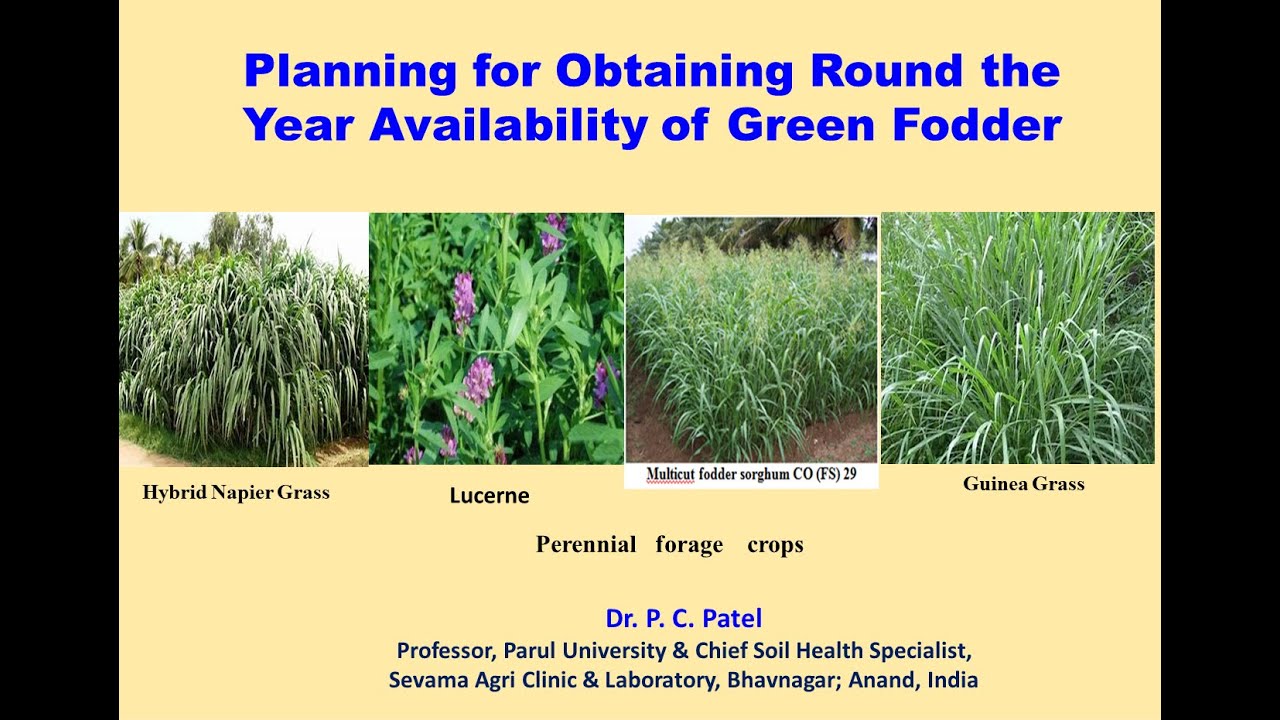 Planning for Obtaining Round the Year Availability of Green Fodder

Hybrid Napier Grass

Lucerne

Multicut fodder sorghum CO (FS) 29

Guinea Grass

Perennial forage crops

Dr. P. C. Patel
Professor, Parul University & Chief Soil Health Specialist,
Sevama Agri Clinic & Laboratory, Bhavnagar; Anand, India